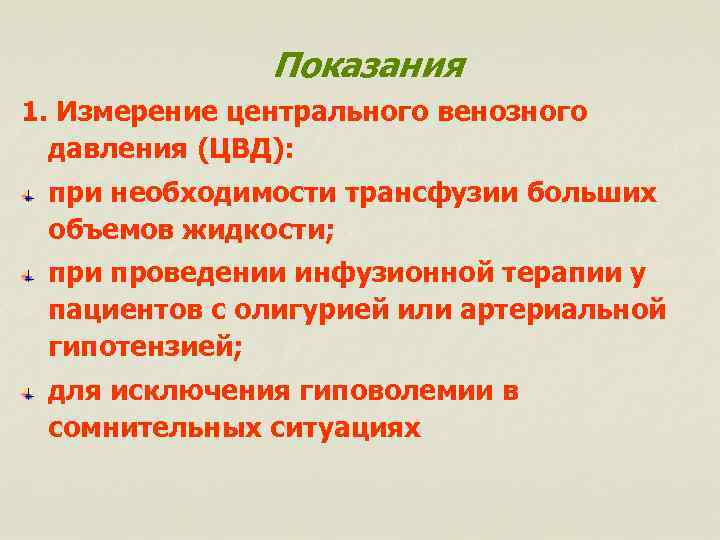 Показания

1. Измерение центрального венозного давления (ЦВД):

при необходимости трансфузии больших объемов жидкости;

при проведении инфузионной терапии у пациентов с олигурией или артериальной гипотензией;

для исключения гиповолемии в сомнительных ситуациях